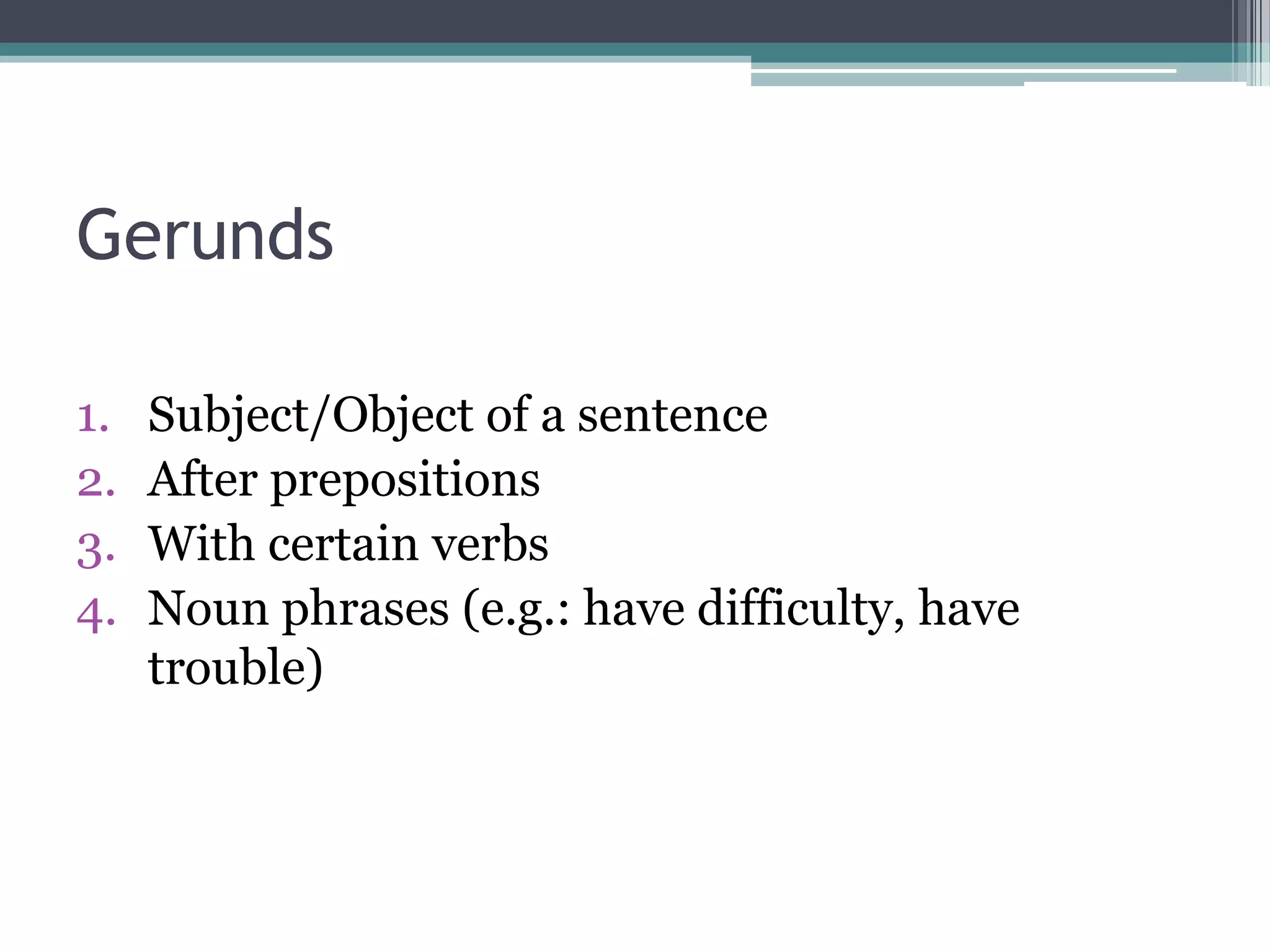 Gerunds

1. Subject/Object of a sentence
2. After prepositions
3. With certain verbs
4. Noun phrases (e.g.: have difficulty, have trouble)